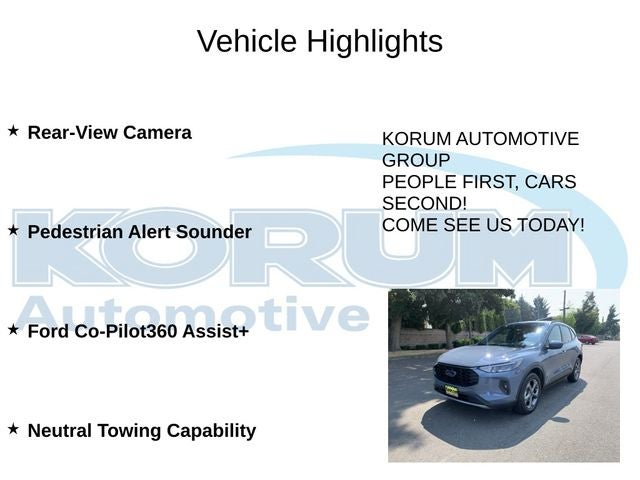 Vehicle Highlights

★ Rear-View Camera

★ Pedestrian Alert Sounder

★ Ford Co-Pilot360 Assist+

★ Neutral Towing Capability

KORUM AUTOMOTIVE GROUP
PEOPLE FIRST, CARS SECOND!
COME SEE US TODAY!

KORUM
Automotive